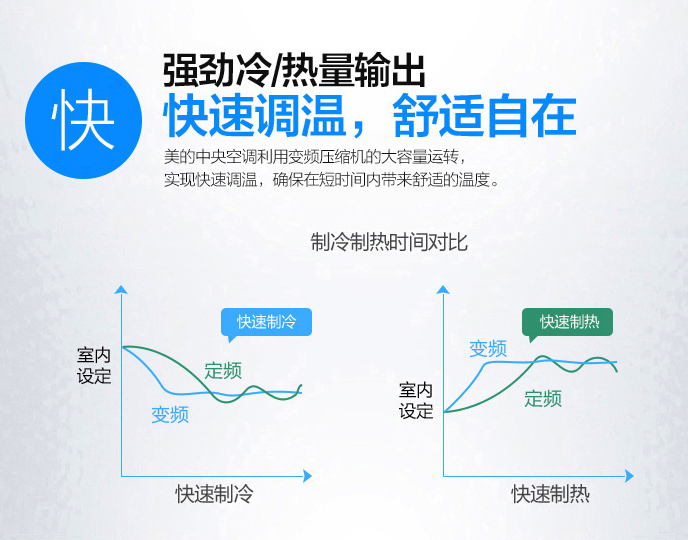 快

强劲冷/热量输出
快速调温，舒适自在

美的中央空调利用变频压缩机的大容量运转，实现快速调温，确保在短时间内带来舒适的温度。

制冷制热时间对比

快速制冷
室内设定
定频
变频
快速制冷

快速制热
变频
室内设定
定频
快速制热